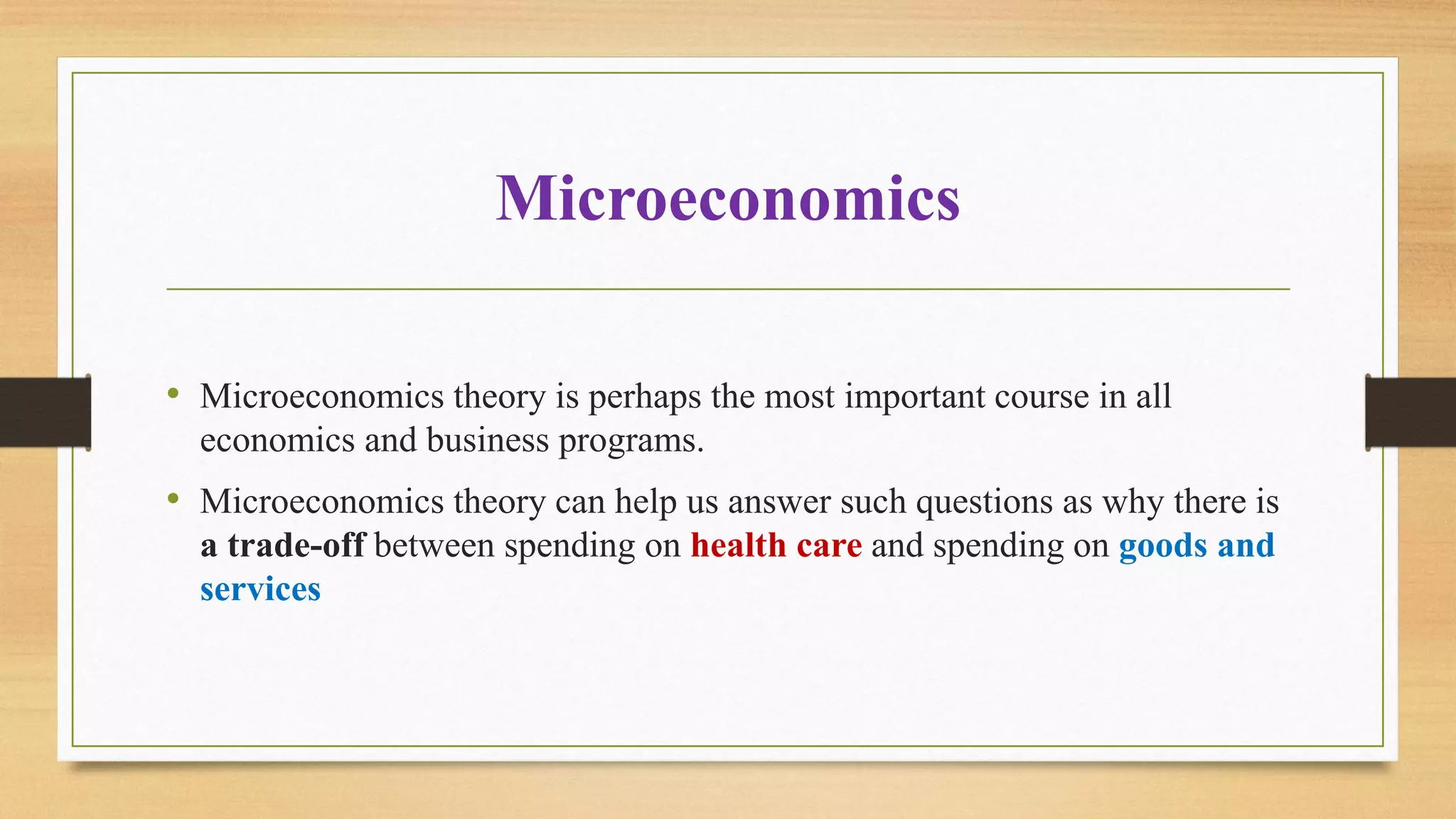 Microeconomics

• Microeconomics theory is perhaps the most important course in all economics and business programs.

• Microeconomics theory can help us answer such questions as why there is a trade-off between spending on health care and spending on goods and services